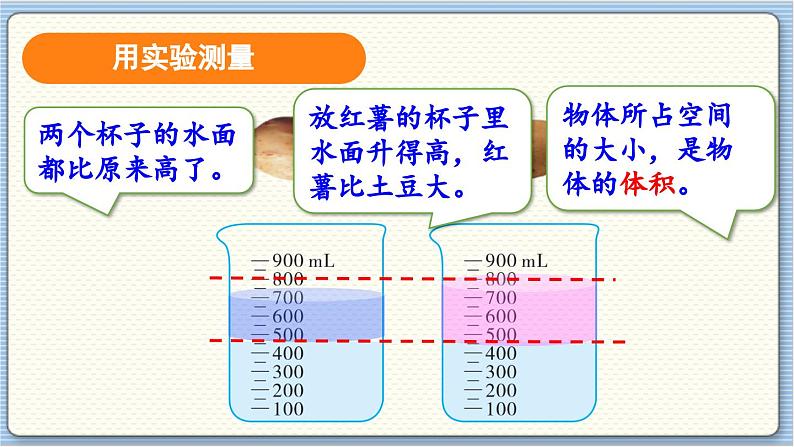 用实验测量

两个杯子的水面都比原来高了。

放红薯的杯子里水面升得高，红薯比土豆大。

物体所占空间的大小，是物体的体积。

900 mL
800
700
600
500
400
300
200
100

900 mL
800
700
600
500
400
300
200
100